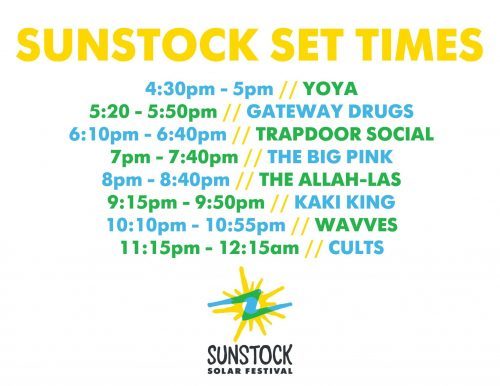 SUNSTOCK SET TIMES

4:30pm - 5pm // YOYA
5:20 - 5:50pm // GATEWAY DRUGS
6:10pm - 6:40pm // TRAPDOOR SOCIAL
7pm - 7:40pm // THE BIG PINK
8pm - 8:40pm // THE ALLAH-LAS
9:15pm - 9:50pm // KAKI KING
10:10pm - 10:55pm // WAVVES
11:15pm - 12:15am // CULTS

SUNSTOCK
SOLAR FESTIVAL